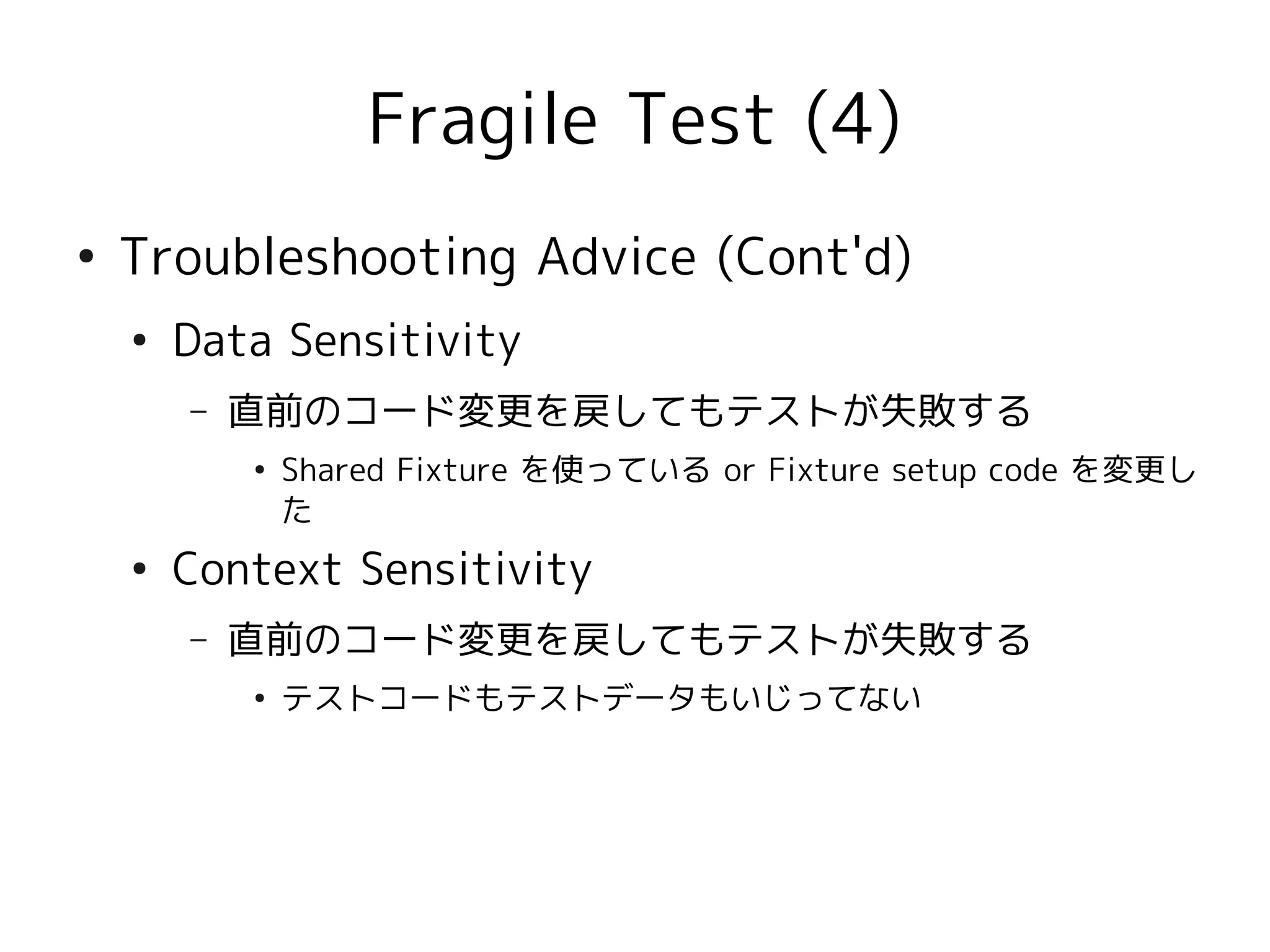 Fragile Test (4)

• Troubleshooting Advice (Cont'd)

• Data Sensitivity

– 直前のコード変更を戻してもテストが失敗する

• Shared Fixture を使っている or Fixture setup code を変更した

• Context Sensitivity

– 直前のコード変更を戻してもテストが失敗する

• テストコードもテストデータもいじってない